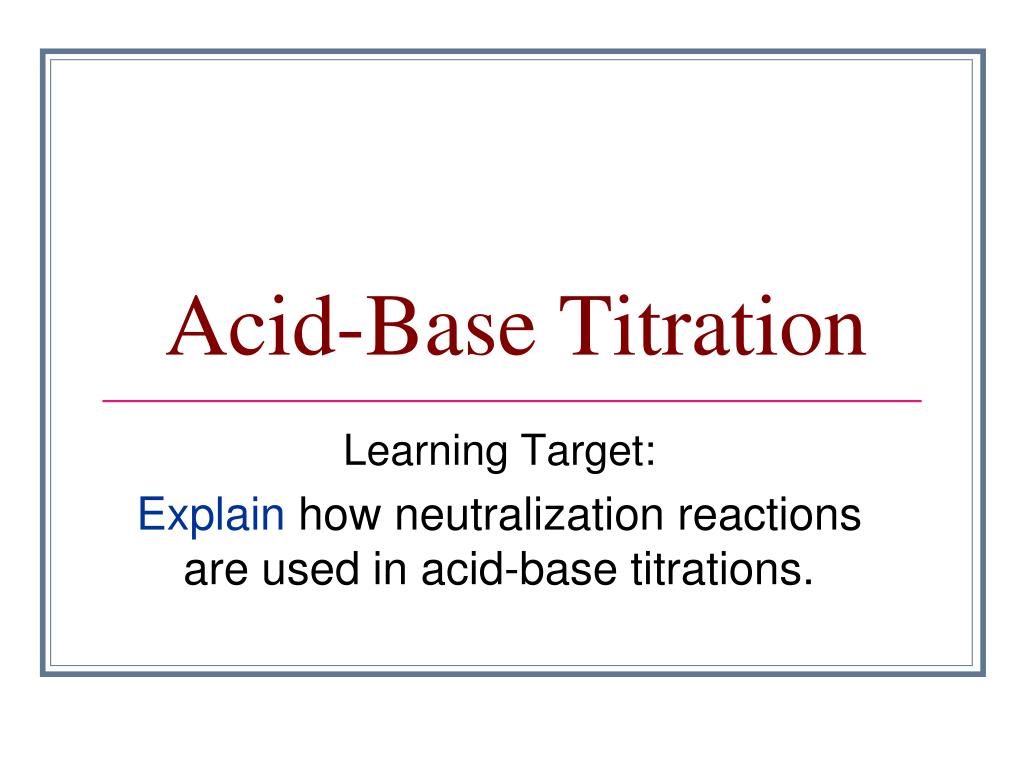 Acid-Base Titration

Learning Target:
Explain how neutralization reactions are used in acid-base titrations.